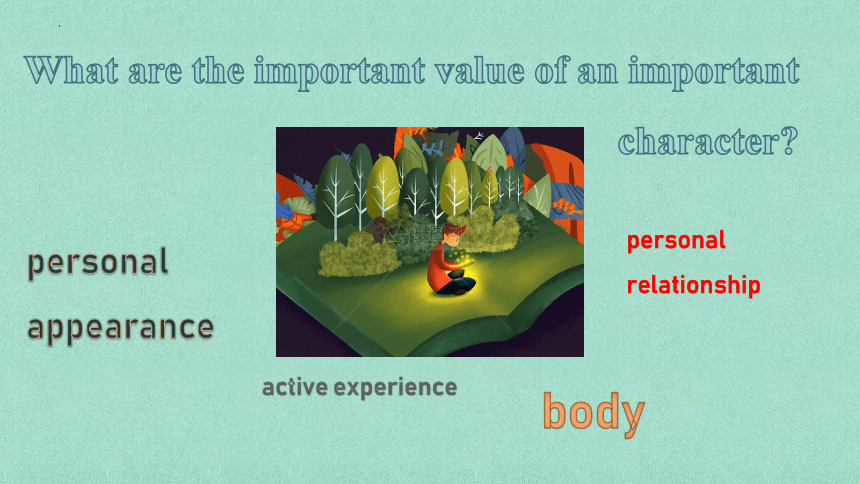 What are the important value of an important character?

personal appearance

personal relationship

active experience

body